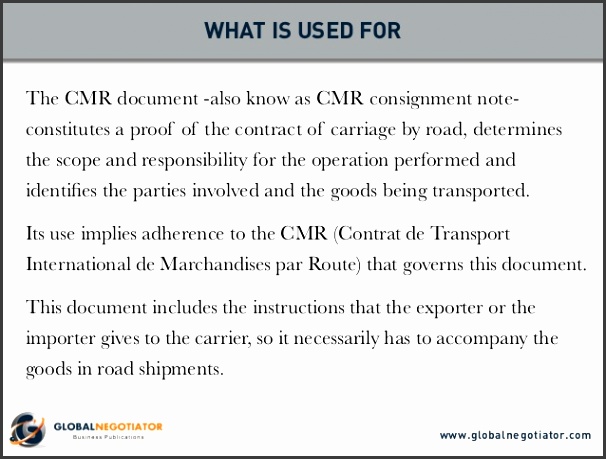 WHAT IS USED FOR

The CMR document -also know as CMR consignment note- constitutes a proof of the contract of carriage by road, determines the scope and responsibility for the operation performed and identifies the parties involved and the goods being transported.

Its use implies adherence to the CMR (Contrat de Transport International de Marchandises par Route) that governs this document.

This document includes the instructions that the exporter or the importer gives to the carrier, so it necessarily has to accompany the goods in road shipments.

GLOBALNEGOTIATOR
Business Publications

www.globalnegotiator.com